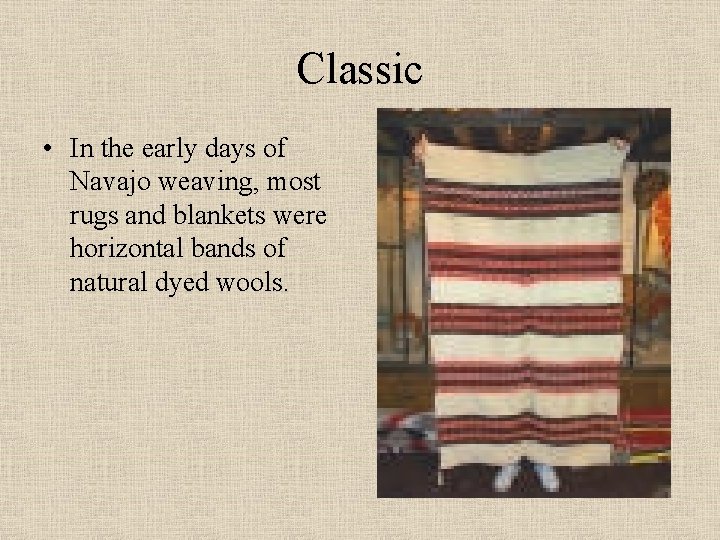 Classic

• In the early days of Navajo weaving, most rugs and blankets were horizontal bands of natural dyed wools.